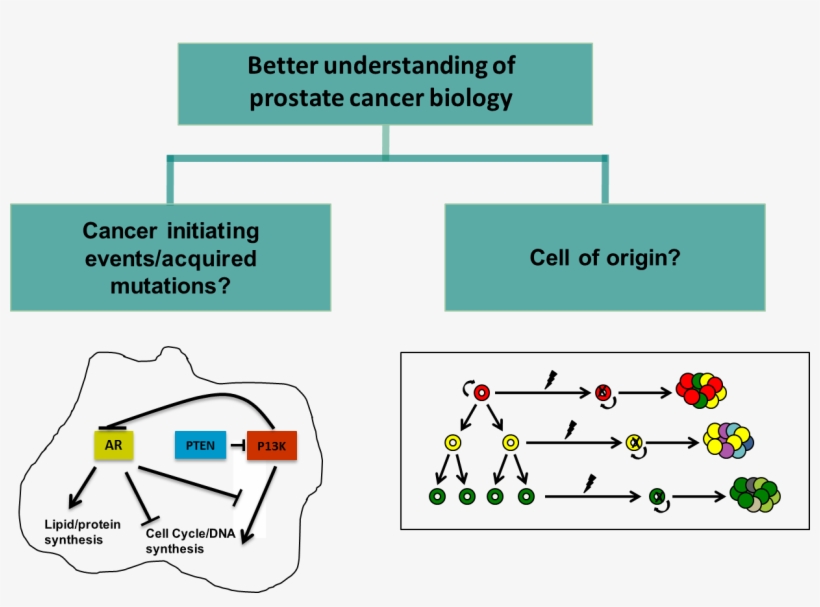 Better understanding of prostate cancer biology

Cancer initiating events/acquired mutations?

Cell of origin?

AR

PTEN

P13K

Lipid/protein synthesis

Cell Cycle/DNA synthesis